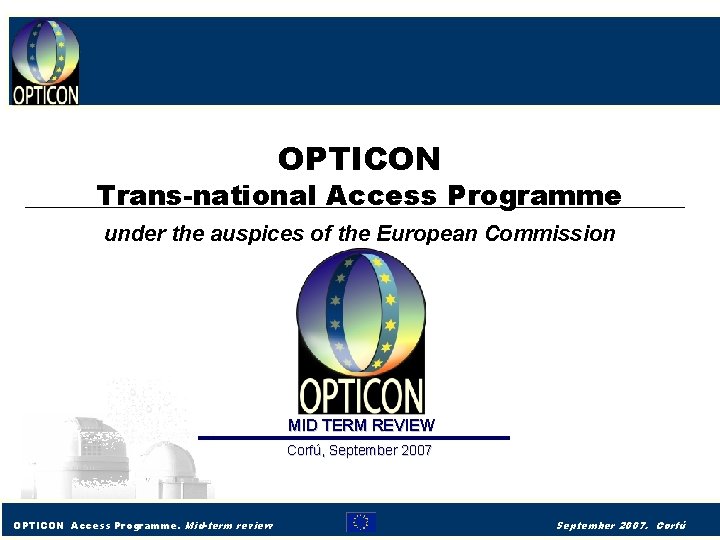 OPTICON

OPTICON
Trans-national Access Programme

under the auspices of the European Commission

OPTICON

MID TERM REVIEW

Corfú, September 2007

OPTICON Access Programme. Mid-term review

September 2007. Corfú